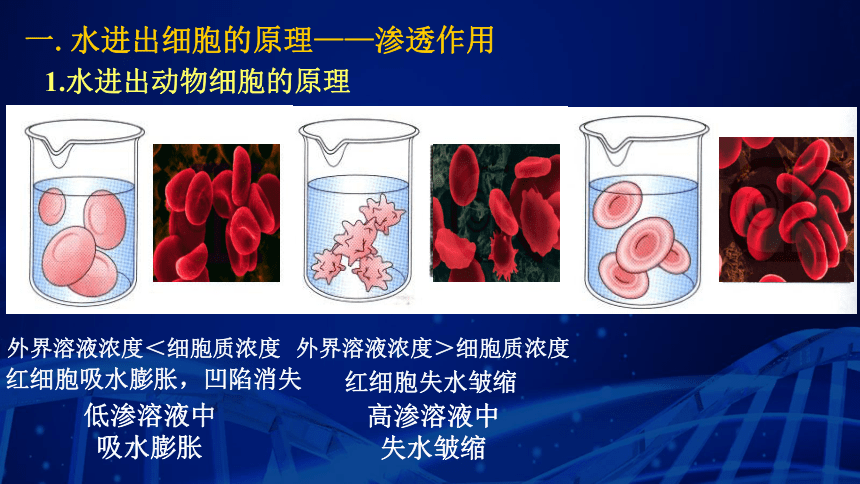 一. 水进出细胞的原理——渗透作用

1.水进出动物细胞的原理

外界溶液浓度＜细胞质浓度

红细胞吸水膨胀，凹陷消失

低渗溶液中

吸水膨胀

外界溶液浓度＞细胞质浓度

红细胞失水皱缩

高渗溶液中

失水皱缩